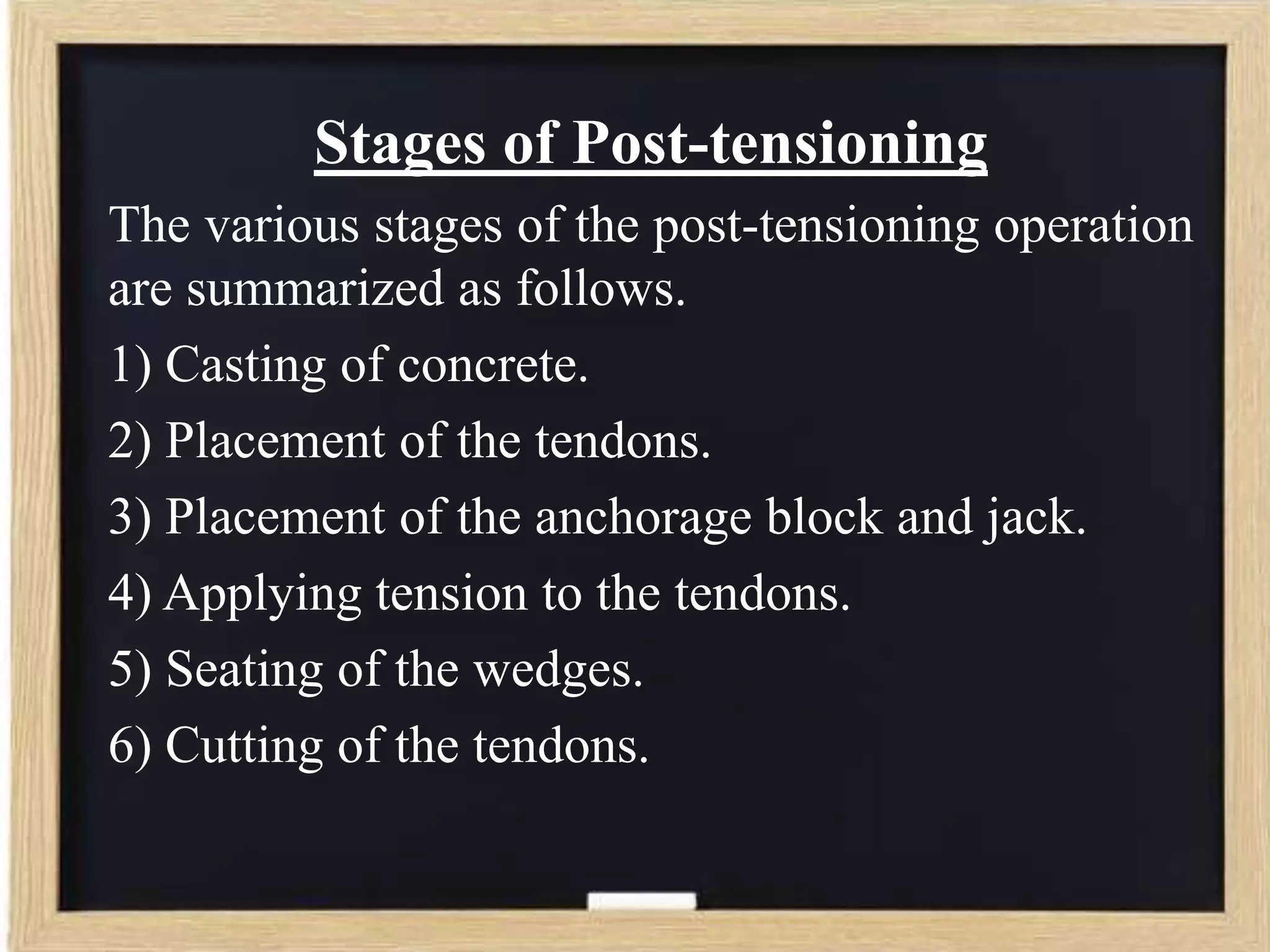 Stages of Post-tensioning

The various stages of the post-tensioning operation are summarized as follows.

1) Casting of concrete.

2) Placement of the tendons.

3) Placement of the anchorage block and jack.

4) Applying tension to the tendons.

5) Seating of the wedges.

6) Cutting of the tendons.